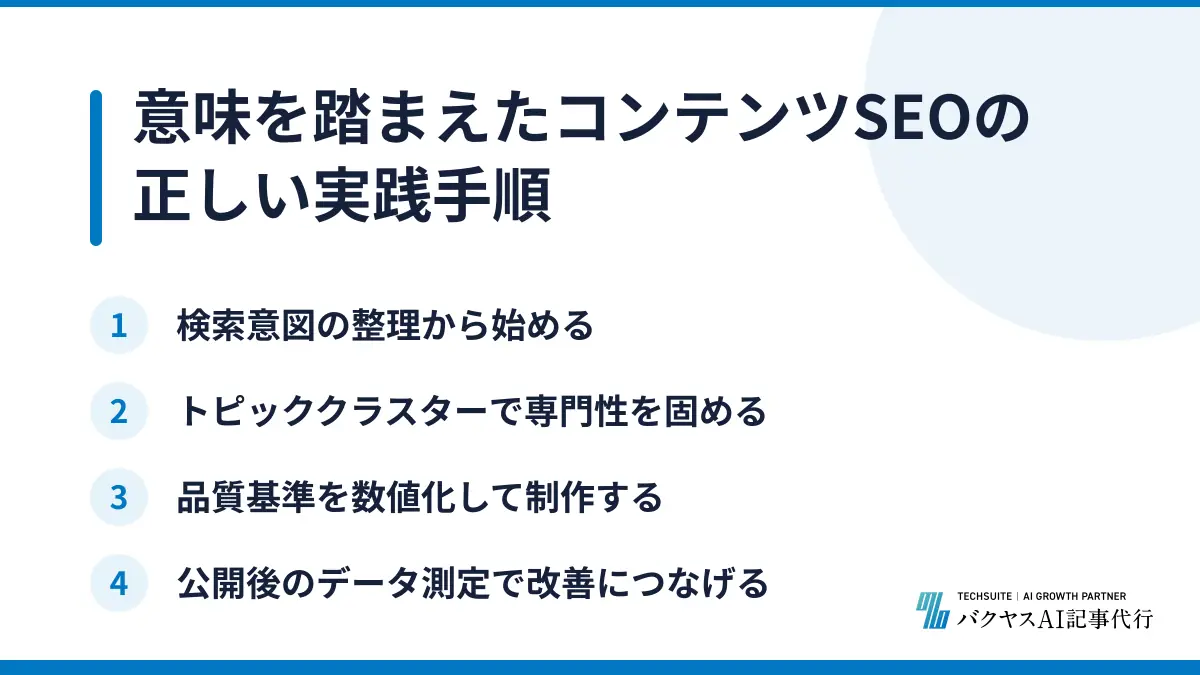 意味を踏まえたコンテンツSEOの正しい実践手順

1 検索意図の整理から始める

2 トピッククラスターで専門性を固める

3 品質基準を数値化して制作する

4 公開後のデータ測定で改善につなげる

TECHSUITE | AI GROWTH PARTNER
バクヤスAI記事代行